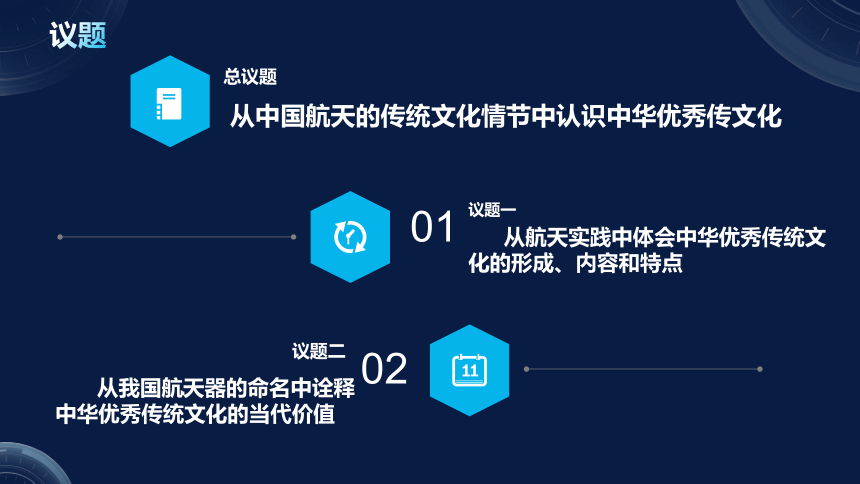 议题

总议题

从中国航天的传统文化情节中认识中华优秀传文化

01 议题一

从航天实践中体会中华优秀传统文化的形成、内容和特点

议题二

02

从我国航天器的命名中诠释中华优秀传统文化的当代价值

11